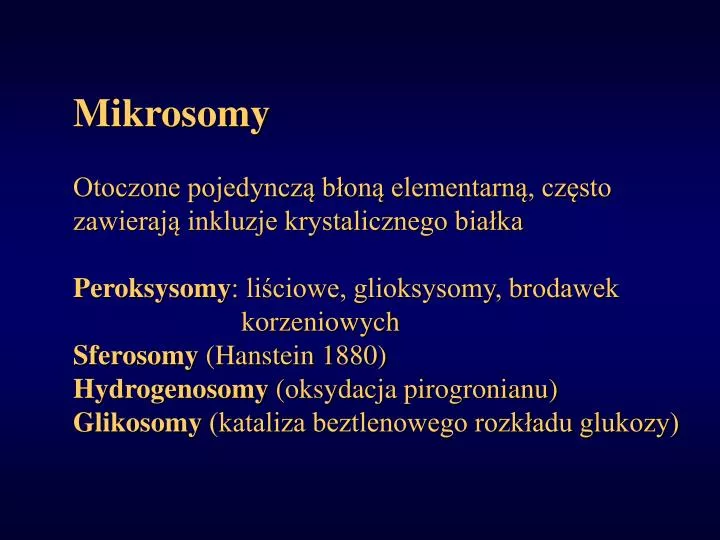 Mikrosomy

Otoczone pojedynczą błoną elementarną, często zawierają inkluzje krystalicznego białka

Peroksysomy: liściowe, glioksysomy, brodawek korzeniowych
Sferosomy (Hanstein 1880)
Hydrogenosomy (oksydacja pirogronianu)
Glikosomy (kataliza beztlenowego rozkładu glukozy)